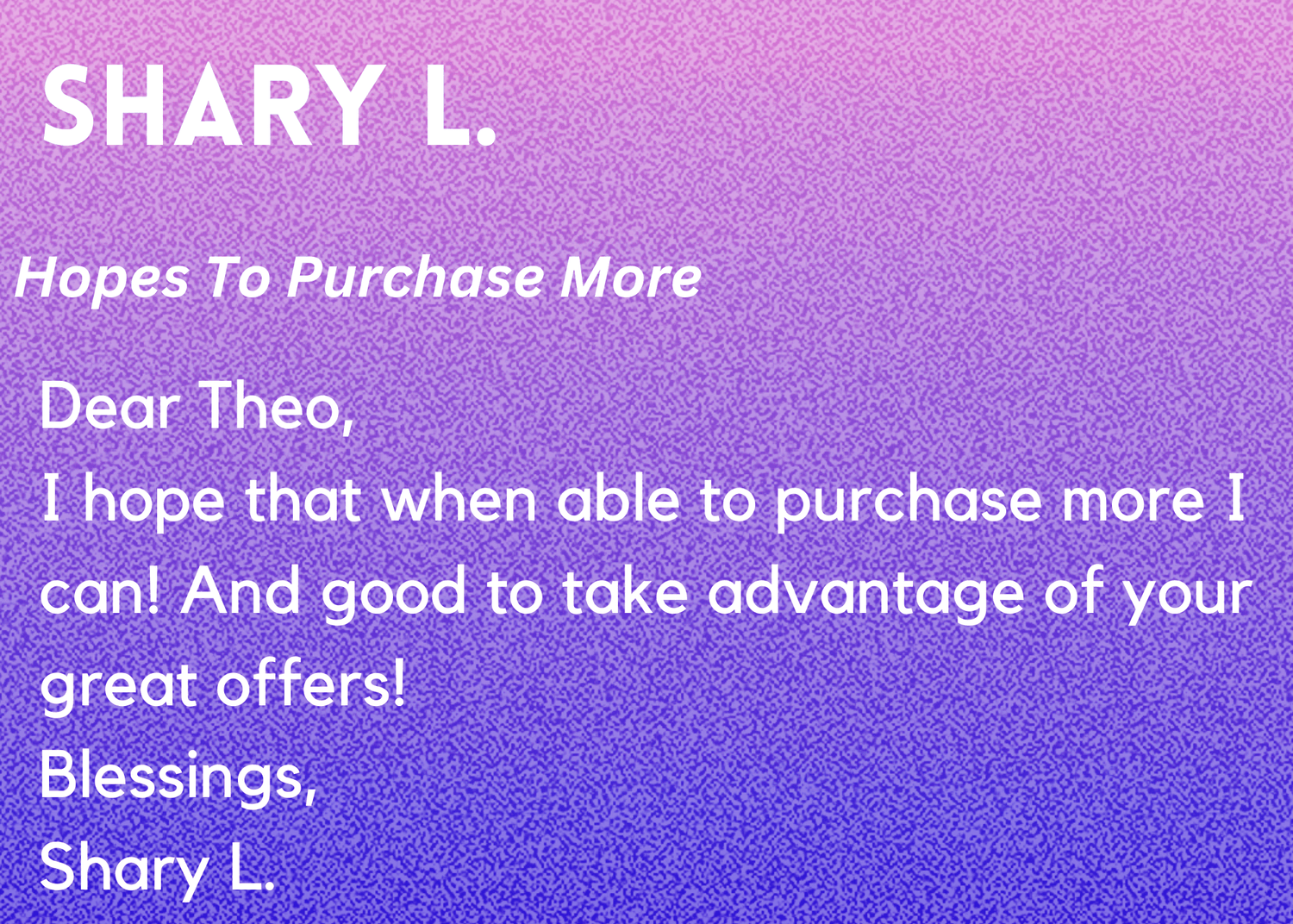 SHARY L.

Hopes To Purchase More

Dear Theo,
I hope that when able to purchase more I can! And good to take advantage of your great offers!
Blessings,
Shary L.